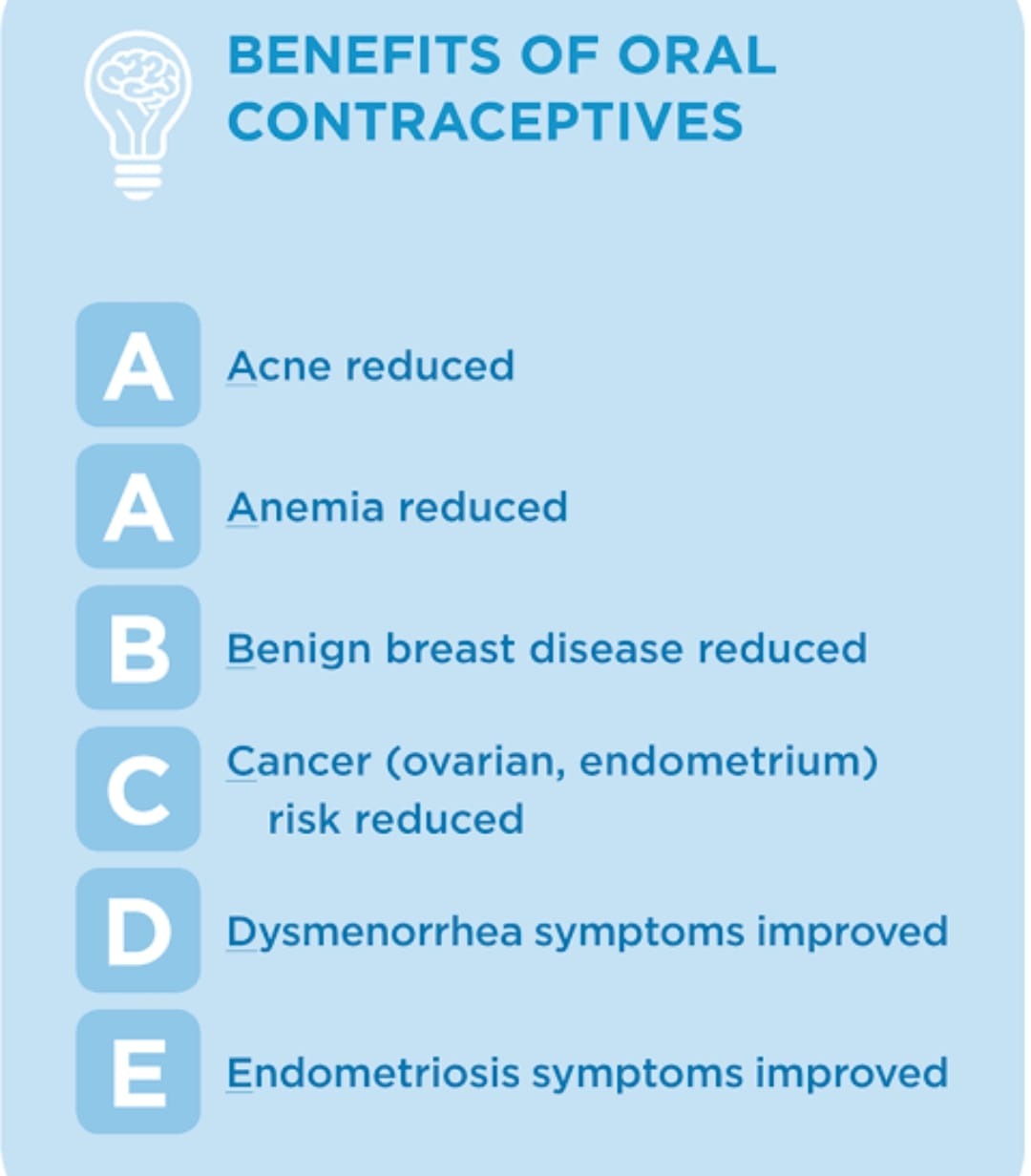 BENEFITS OF ORAL CONTRACEPTIVES

A Acne reduced

A Anemia reduced

B Benign breast disease reduced

C Cancer (ovarian, endometrium) risk reduced

D Dysmenorrhea symptoms improved

E Endometriosis symptoms improved